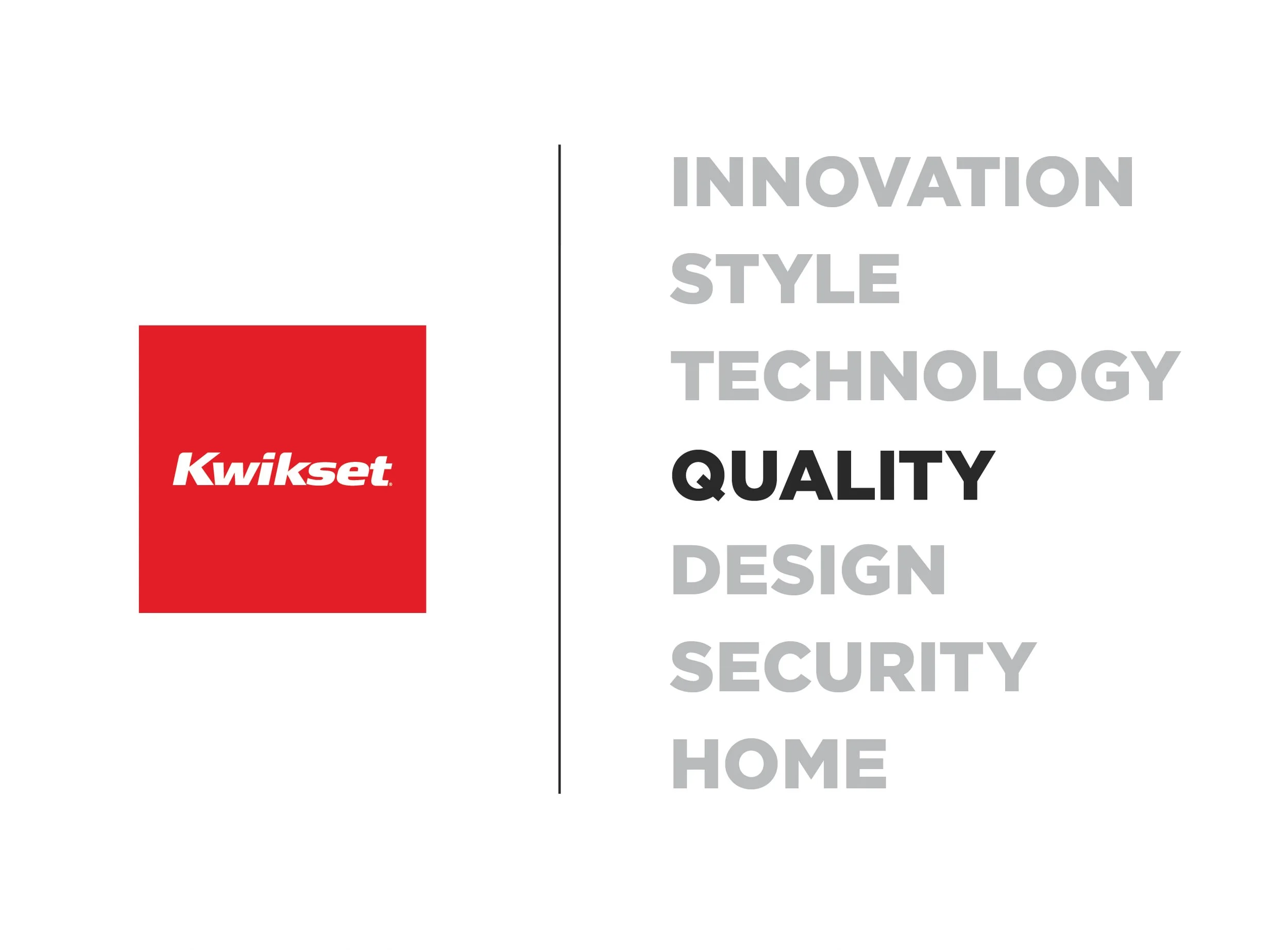 Kwikset®

INNOVATION
STYLE
TECHNOLOGY
QUALITY
DESIGN
SECURITY
HOME